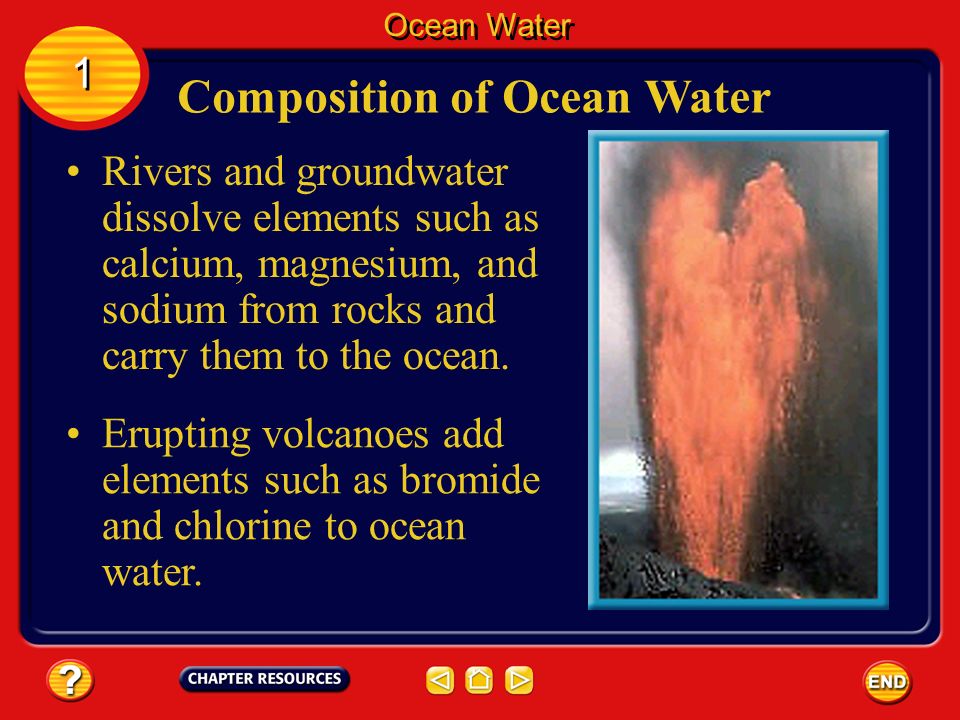 Ocean Water

1

Composition of Ocean Water

• Rivers and groundwater dissolve elements such as calcium, magnesium, and sodium from rocks and carry them to the ocean.

• Erupting volcanoes add elements such as bromide and chlorine to ocean water.

?

CHAPTER RESOURCES

END